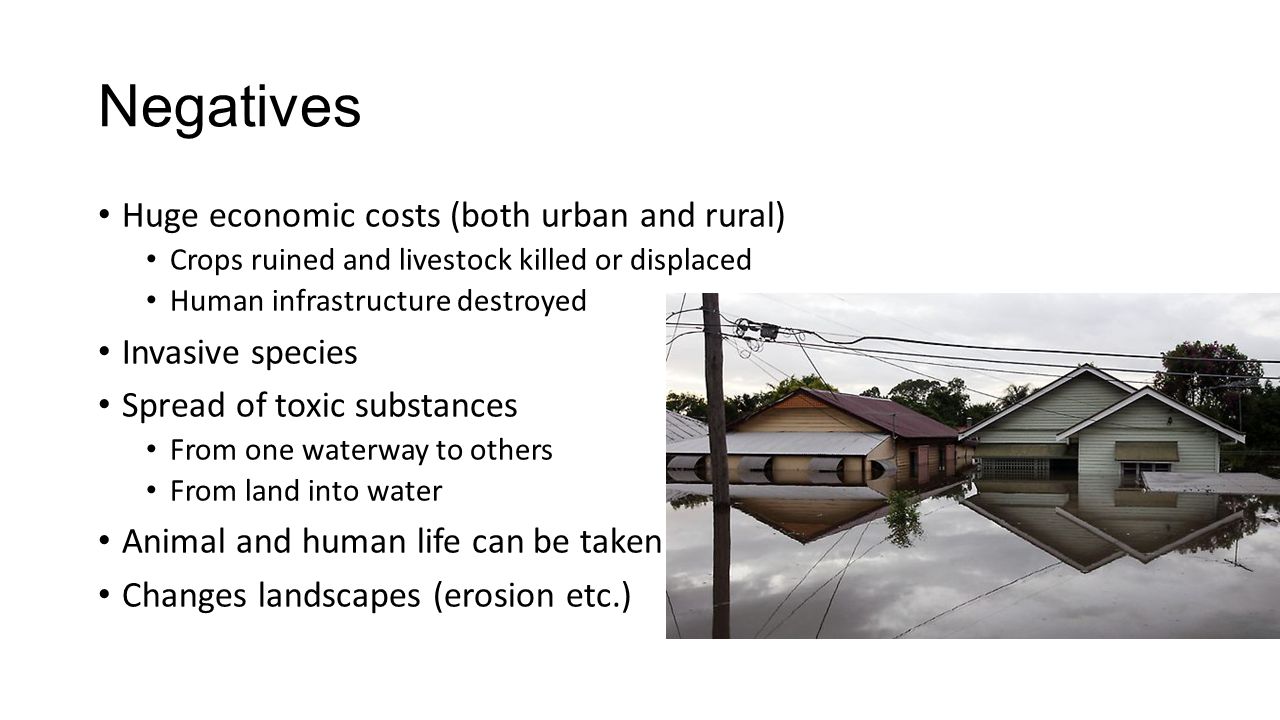 Negatives

• Huge economic costs (both urban and rural)
  • Crops ruined and livestock killed or displaced
  • Human infrastructure destroyed
• Invasive species
• Spread of toxic substances
  • From one waterway to others
  • From land into water
• Animal and human life can be taken
• Changes landscapes (erosion etc.)